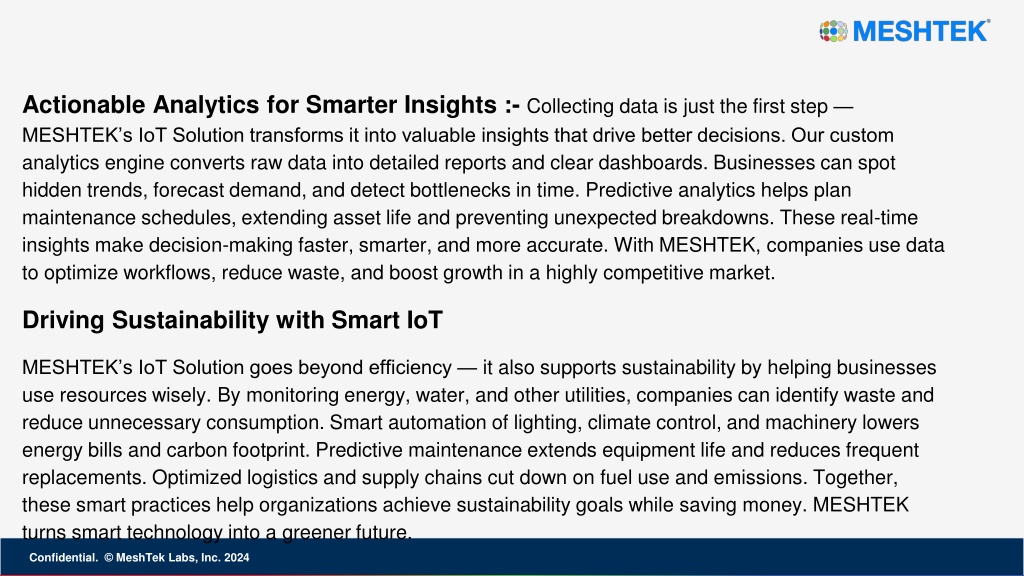 MESHTEK®

Actionable Analytics for Smarter Insights :- Collecting data is just the first step — MESHTEK's IoT Solution transforms it into valuable insights that drive better decisions. Our custom analytics engine converts raw data into detailed reports and clear dashboards. Businesses can spot hidden trends, forecast demand, and detect bottlenecks in time. Predictive analytics helps plan maintenance schedules, extending asset life and preventing unexpected breakdowns. These real-time insights make decision-making faster, smarter, and more accurate. With MESHTEK, companies use data to optimize workflows, reduce waste, and boost growth in a highly competitive market.

Driving Sustainability with Smart IoT

MESHTEK's IoT Solution goes beyond efficiency — it also supports sustainability by helping businesses use resources wisely. By monitoring energy, water, and other utilities, companies can identify waste and reduce unnecessary consumption. Smart automation of lighting, climate control, and machinery lowers energy bills and carbon footprint. Predictive maintenance extends equipment life and reduces frequent replacements. Optimized logistics and supply chains cut down on fuel use and emissions. Together, these smart practices help organizations achieve sustainability goals while saving money. MESHTEK turns smart technology into a greener future.

Confidential. © MeshTek Labs, Inc. 2024